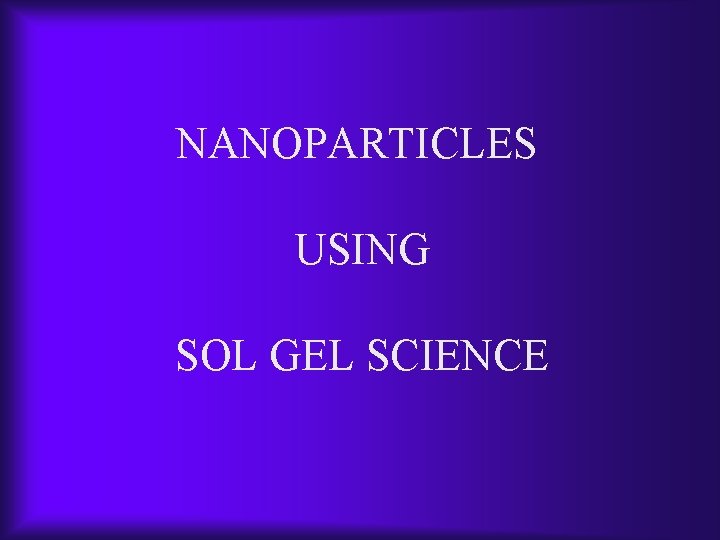 NANOPARTICLES

USING

SOL GEL SCIENCE